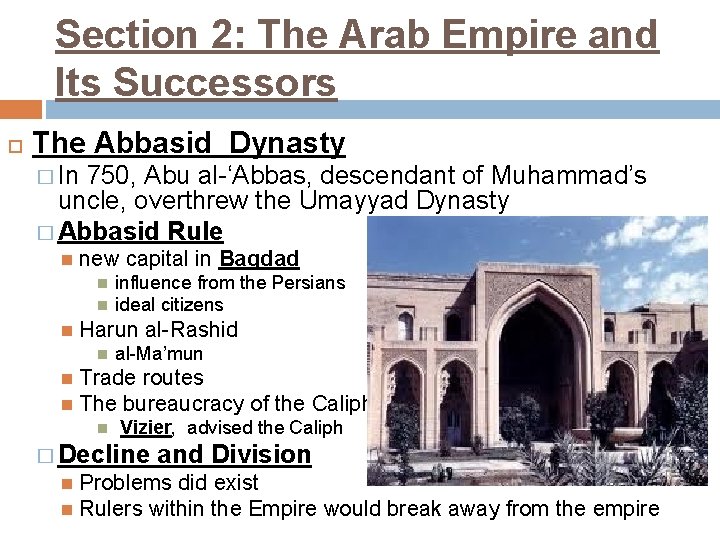 Section 2: The Arab Empire and Its Successors

The Abbasid Dynasty

In 750, Abu al-‘Abbas, descendant of Muhammad’s uncle, overthrew the Umayyad Dynasty

Abbasid Rule

new capital in Bagdad

influence from the Persians

ideal citizens

Harun al-Rashid

al-Ma’mun

Trade routes

The bureaucracy of the Caliph

Vizier, advised the Caliph

Decline and Division

Problems did exist

Rulers within the Empire would break away from the empire